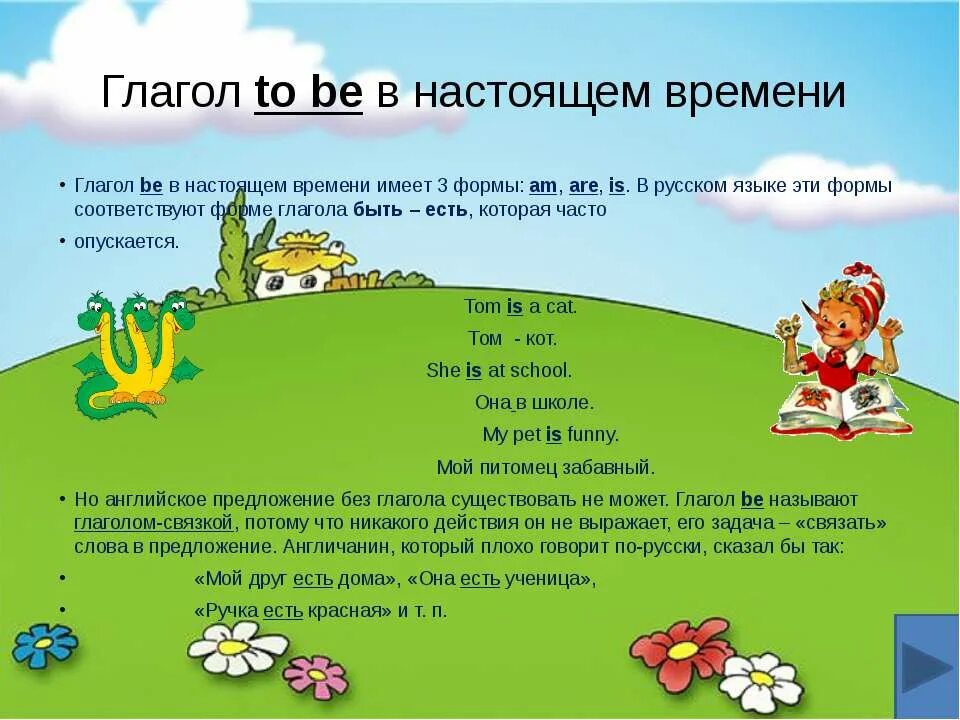 Глагол to be в настоящем времени

• Глагол be в настоящем времени имеет 3 формы: am, are, is. В русском языке эти формы соответствуют форме глагола быть – есть, которая часто

• опускается.

Tom is a cat.

Том - кот.

She is at school.

Она в школе.

My pet is funny.

Мой питомец забавный.

• Но английское предложение без глагола существовать не может. Глагол be называют глаголом-связкой, потому что никакого действия он не выражает, его задача – «связать» слова в предложение. Англичанин, который плохо говорит по-русски, сказал бы так:

• «Мой друг есть дома», «Она есть ученица»,

• «Ручка есть красная» и т. п.